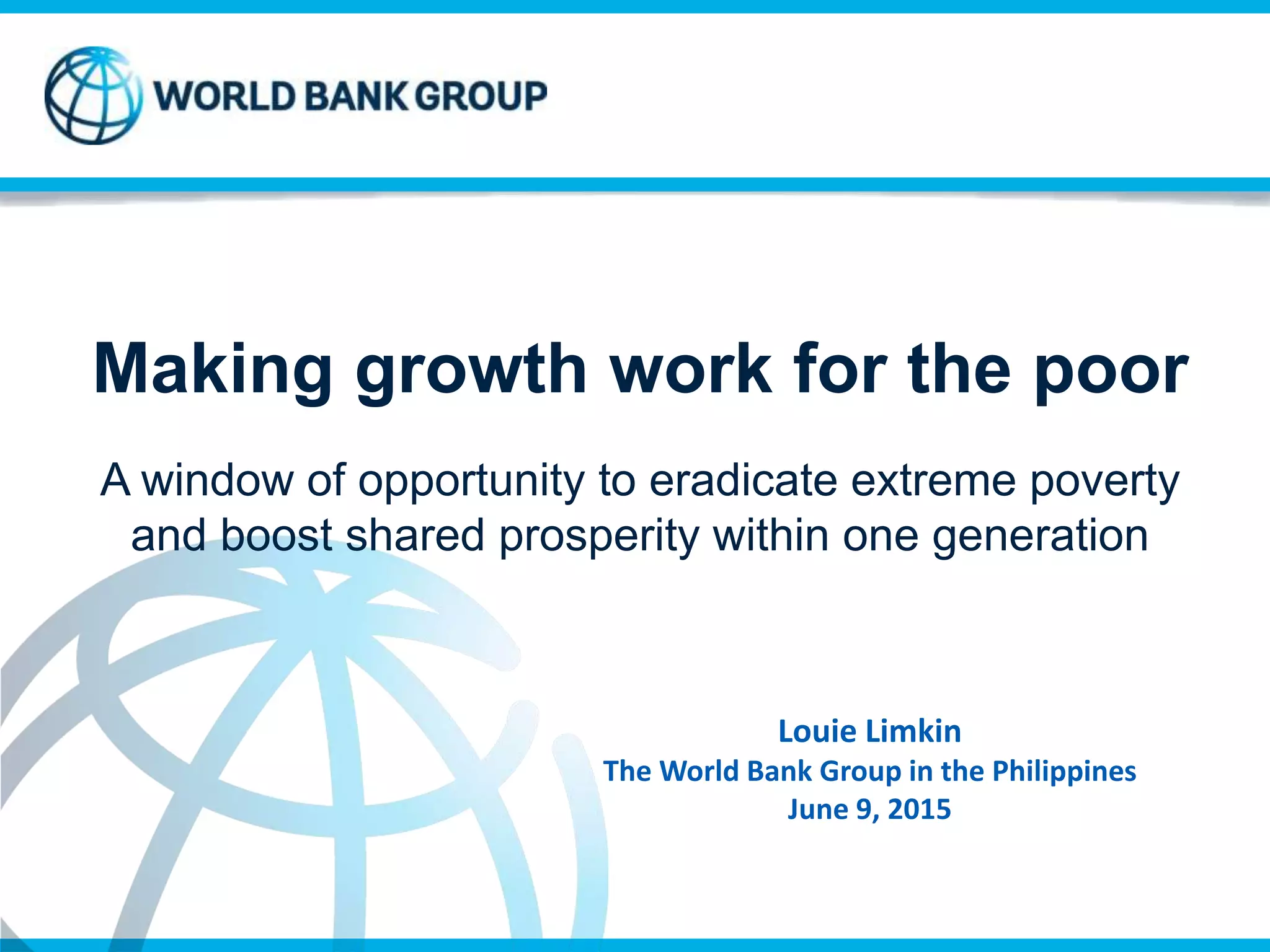 WORLD BANK GROUP

Making growth work for the poor

A window of opportunity to eradicate extreme poverty and boost shared prosperity within one generation

Louie Limkin
The World Bank Group in the Philippines
June 9, 2015